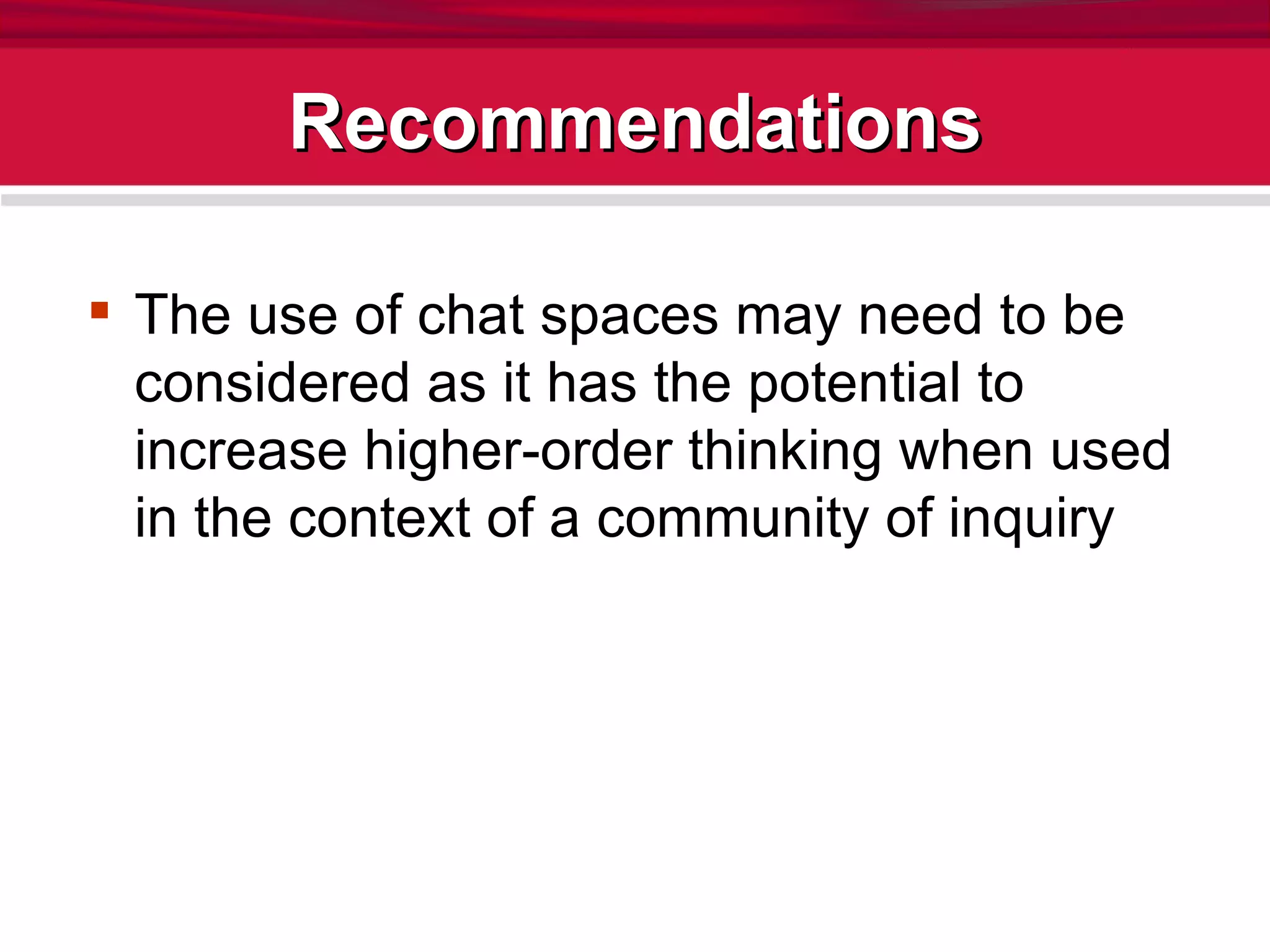 Recommendations

▪ The use of chat spaces may need to be considered as it has the potential to increase higher-order thinking when used in the context of a community of inquiry